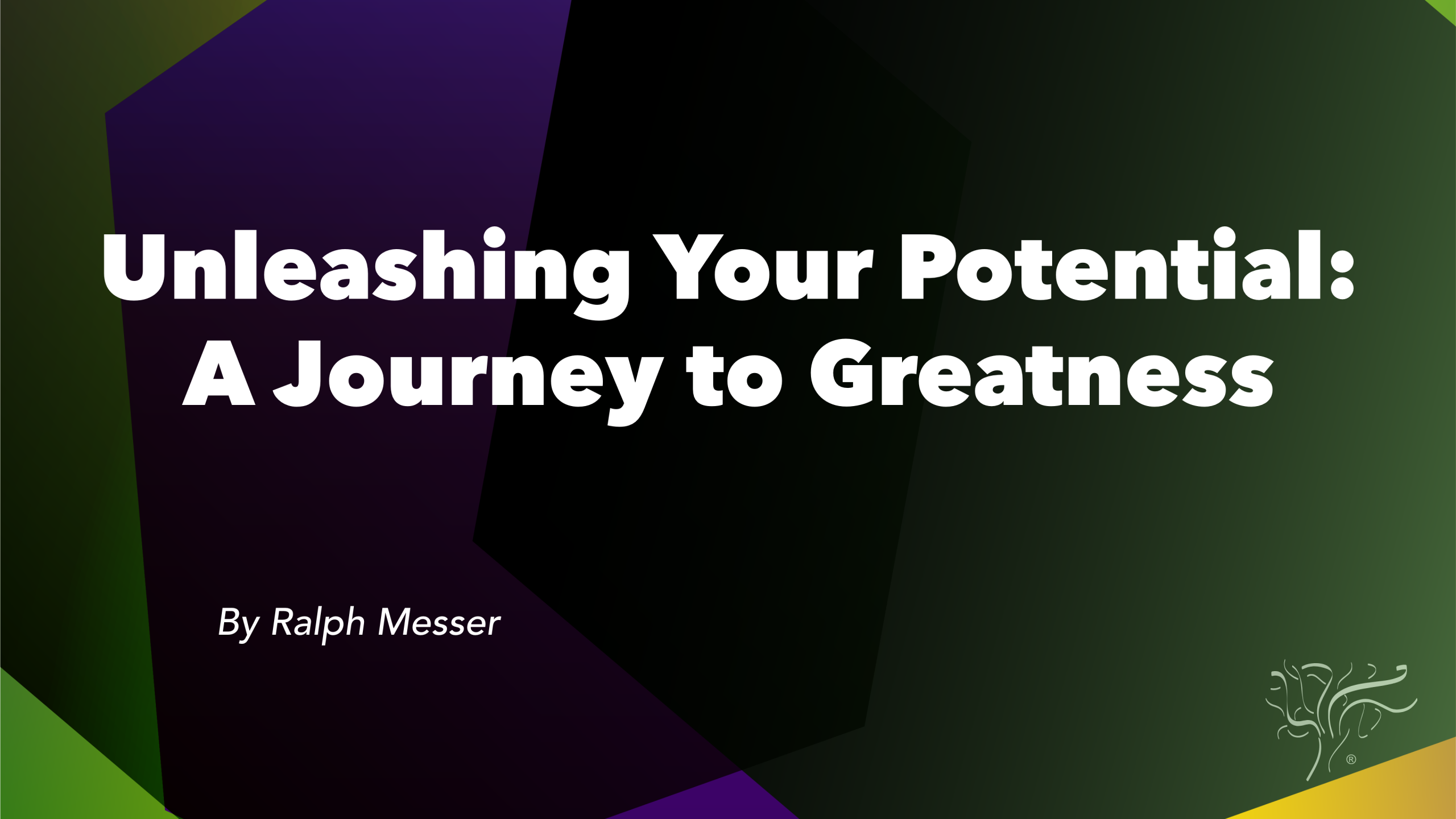 Unleashing Your Potential: A Journey to Greatness

By Ralph Messer

®